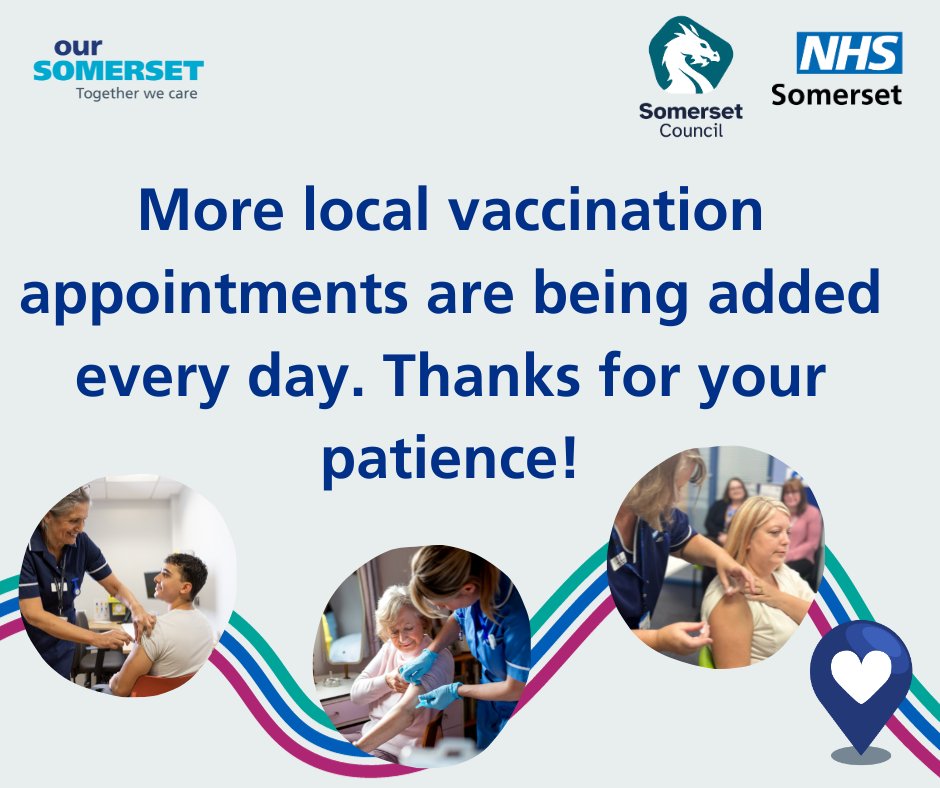 our
SOMERSET
Together we care

Somerset
Council

NHS
Somerset

More local vaccination appointments are being added every day. Thanks for your patience!